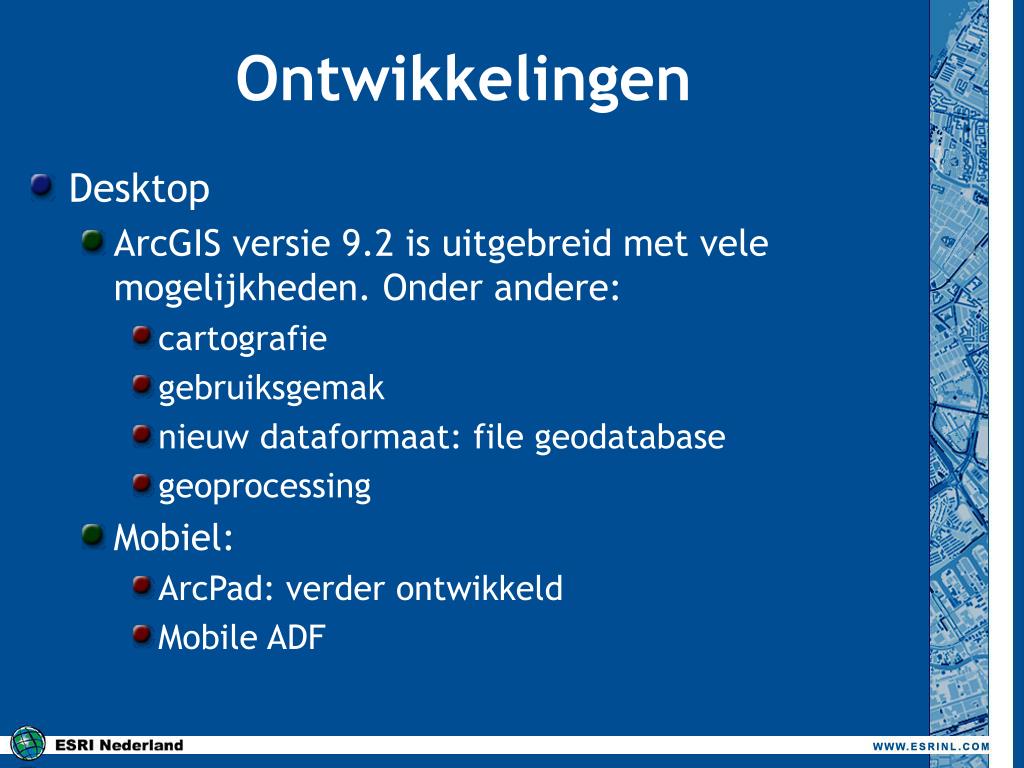 Ontwikkelingen

Desktop

ArcGIS versie 9.2 is uitgebreid met vele mogelijkheden. Onder andere:

cartografie

gebruiksgemak

nieuw dataformaat: file geodatabase

geoprocessing

Mobiel:

ArcPad: verder ontwikkeld

Mobile ADF

ESRI Nederland

WWW.ESRINL.COM